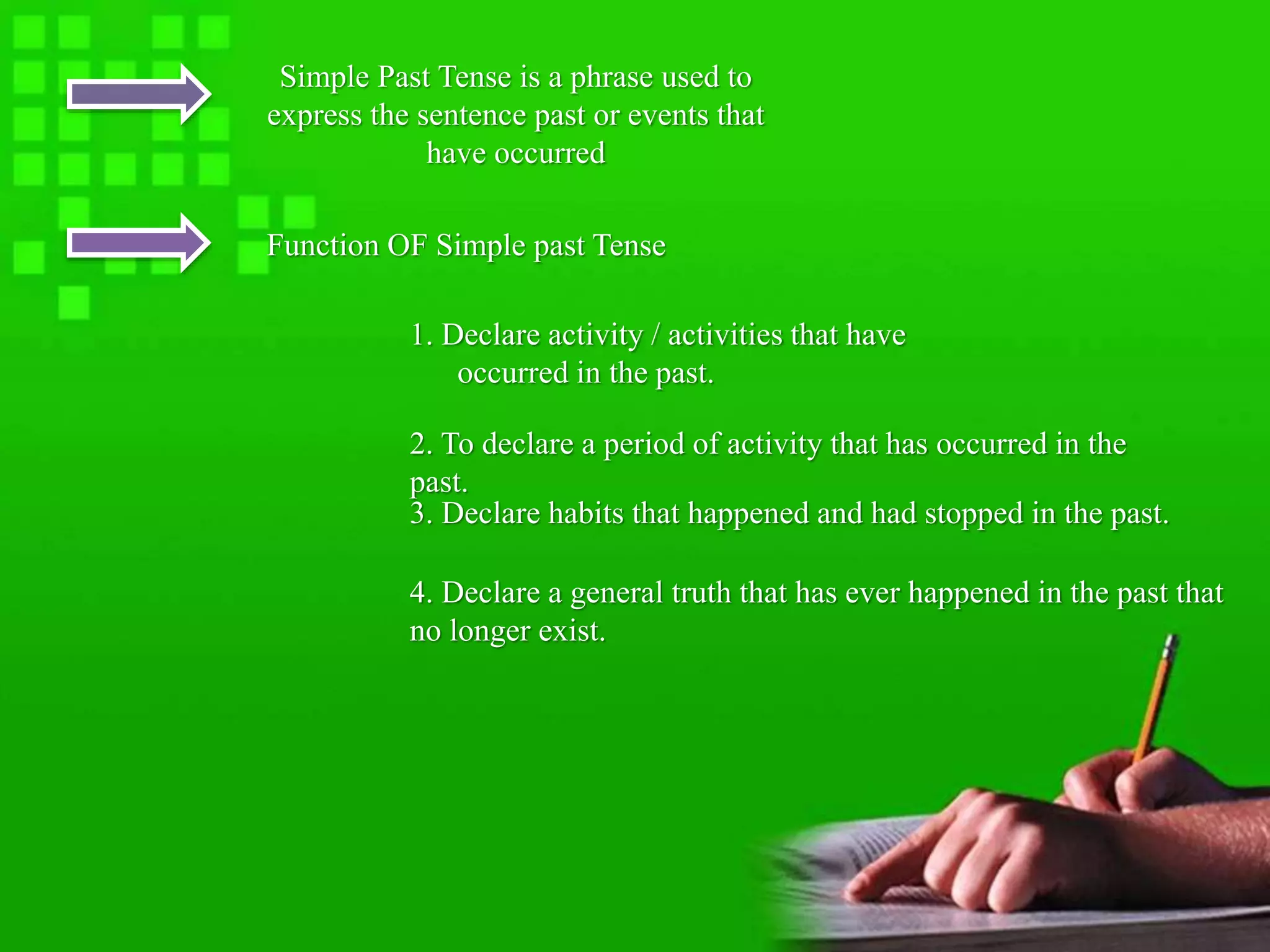 Simple Past Tense is a phrase used to express the sentence past or events that have occurred

Function OF Simple past Tense

1. Declare activity / activities that have occurred in the past.

2. To declare a period of activity that has occurred in the past.
3. Declare habits that happened and had stopped in the past.

4. Declare a general truth that has ever happened in the past that no longer exist.